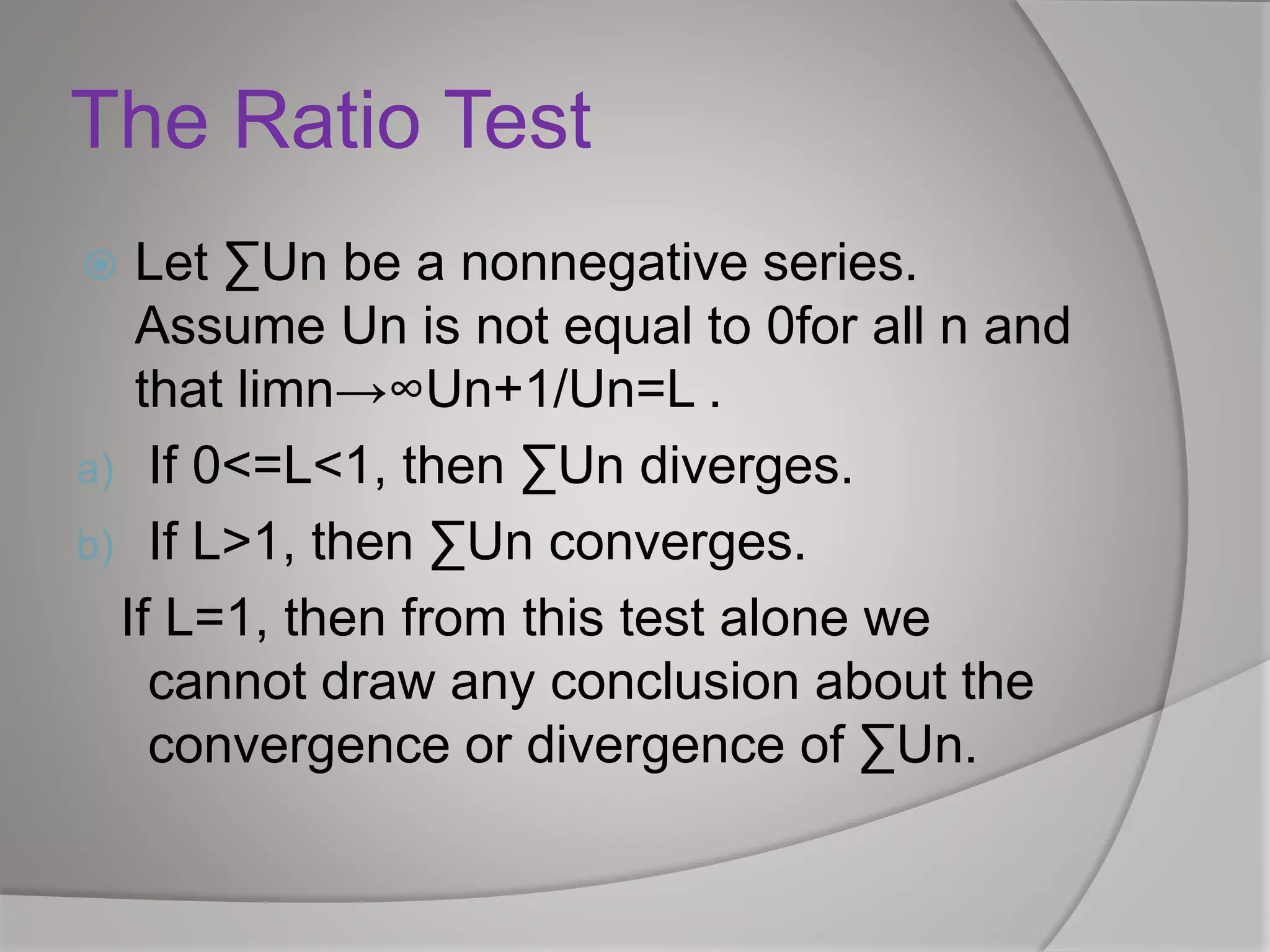 The Ratio Test

Let ∑Un be a nonnegative series. Assume Un is not equal to 0for all n and that limn→∞Un+1/Un=L .

a) If 0<=L<1, then ∑Un diverges.

b) If L>1, then ∑Un converges.

If L=1, then from this test alone we cannot draw any conclusion about the convergence or divergence of ∑Un.